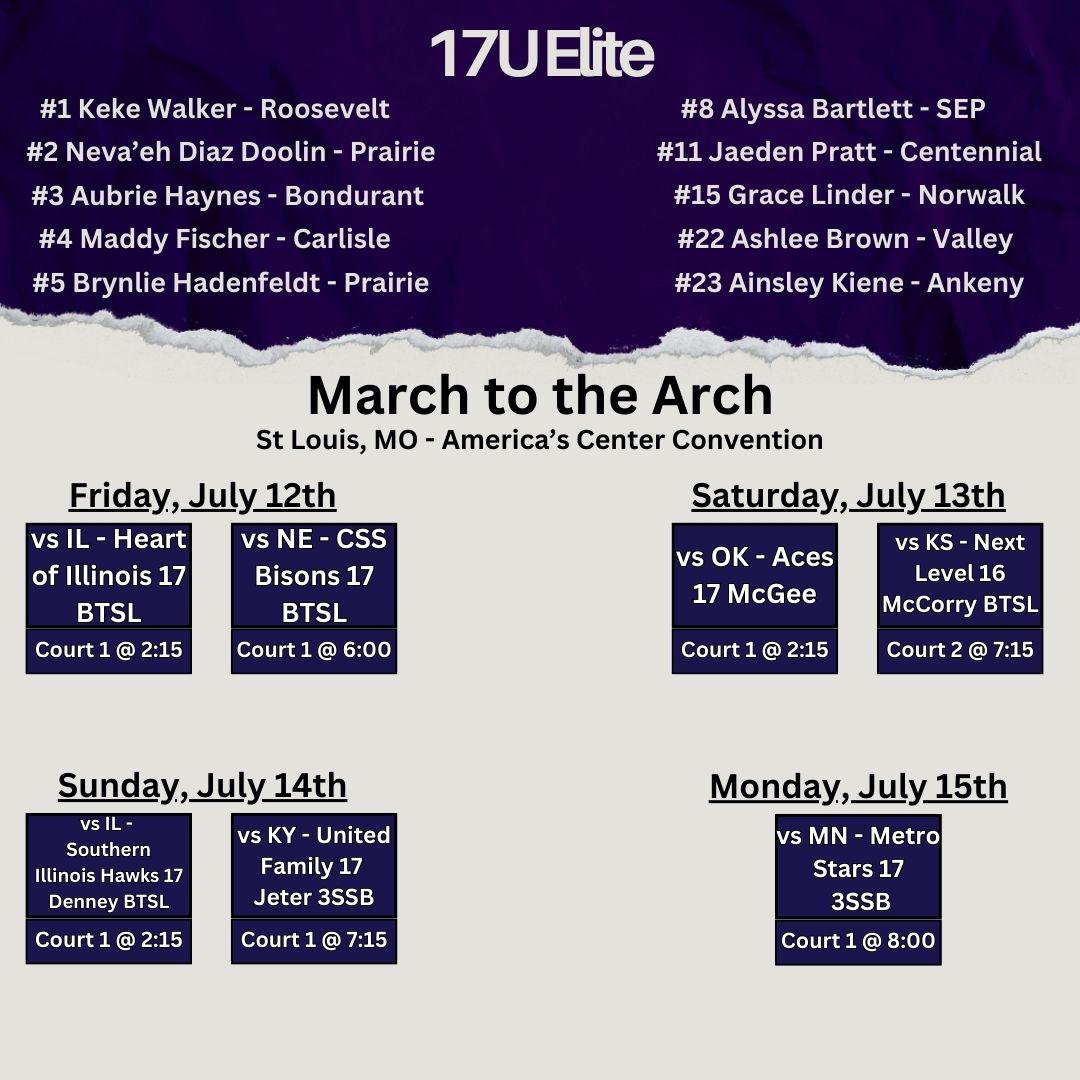 17U Elite

#1 Keke Walker - Roosevelt
#2 Neva'eh Diaz Doolin - Prairie
#3 Aubrie Haynes - Bondurant
#4 Maddy Fischer - Carlisle
#5 Brynlie Hadenfeldt - Prairie

#8 Alyssa Bartlett - SEP
#11 Jaeden Pratt - Centennial
#15 Grace Linder - Norwalk
#22 Ashlee Brown - Valley
#23 Ainsley Kiene - Ankeny

March to the Arch
St Louis, MO - America's Center Convention

Friday, July 12th

vs IL - Heart of Illinois 17 BTSL
Court 1 @ 2:15

vs NE - CSS Bisons 17 BTSL
Court 1 @ 6:00

Saturday, July 13th

vs OK - Aces 17 McGee
Court 1 @ 2:15

vs KS - Next Level 16 McCorry BTSL
Court 2 @ 7:15

Sunday, July 14th

vs IL - Southern Illinois Hawks 17 Denney BTSL
Court 1 @ 2:15

vs KY - United Family 17 Jeter 3SSB
Court 1 @ 7:15

Monday, July 15th

vs MN - Metro Stars 17 3SSB
Court 1 @ 8:00